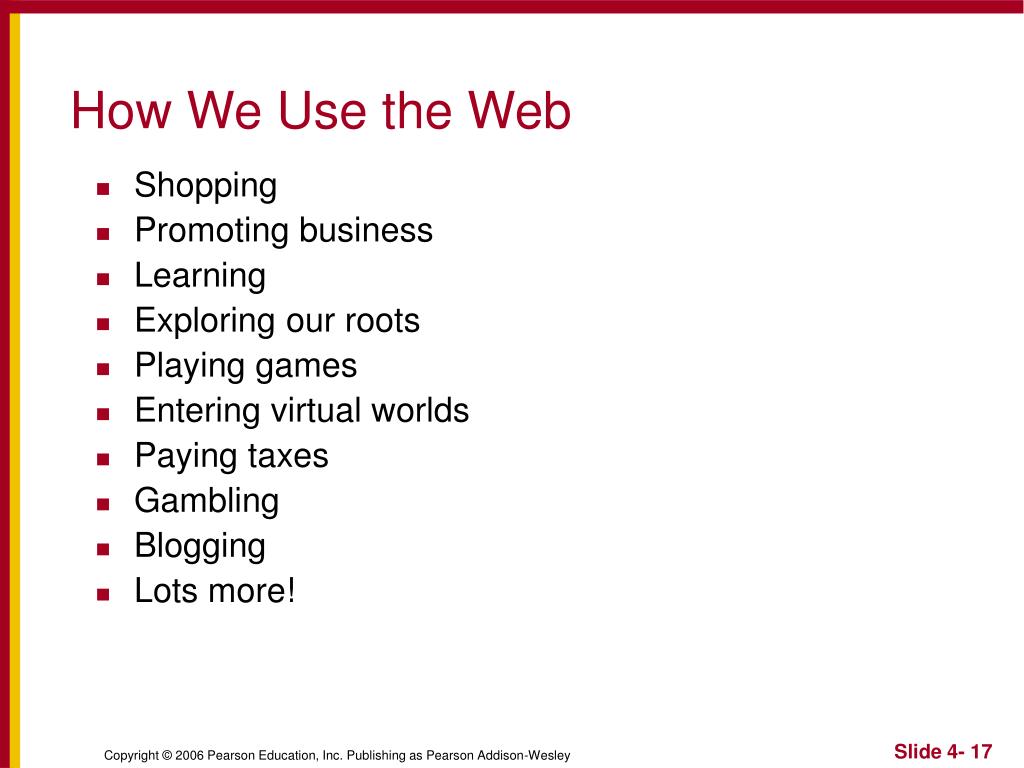 How We Use the Web

- Shopping
- Promoting business
- Learning
- Exploring our roots
- Playing games
- Entering virtual worlds
- Paying taxes
- Gambling
- Blogging
- Lots more!

Copyright © 2006 Pearson Education, Inc. Publishing as Pearson Addison-Wesley

Slide 4- 17